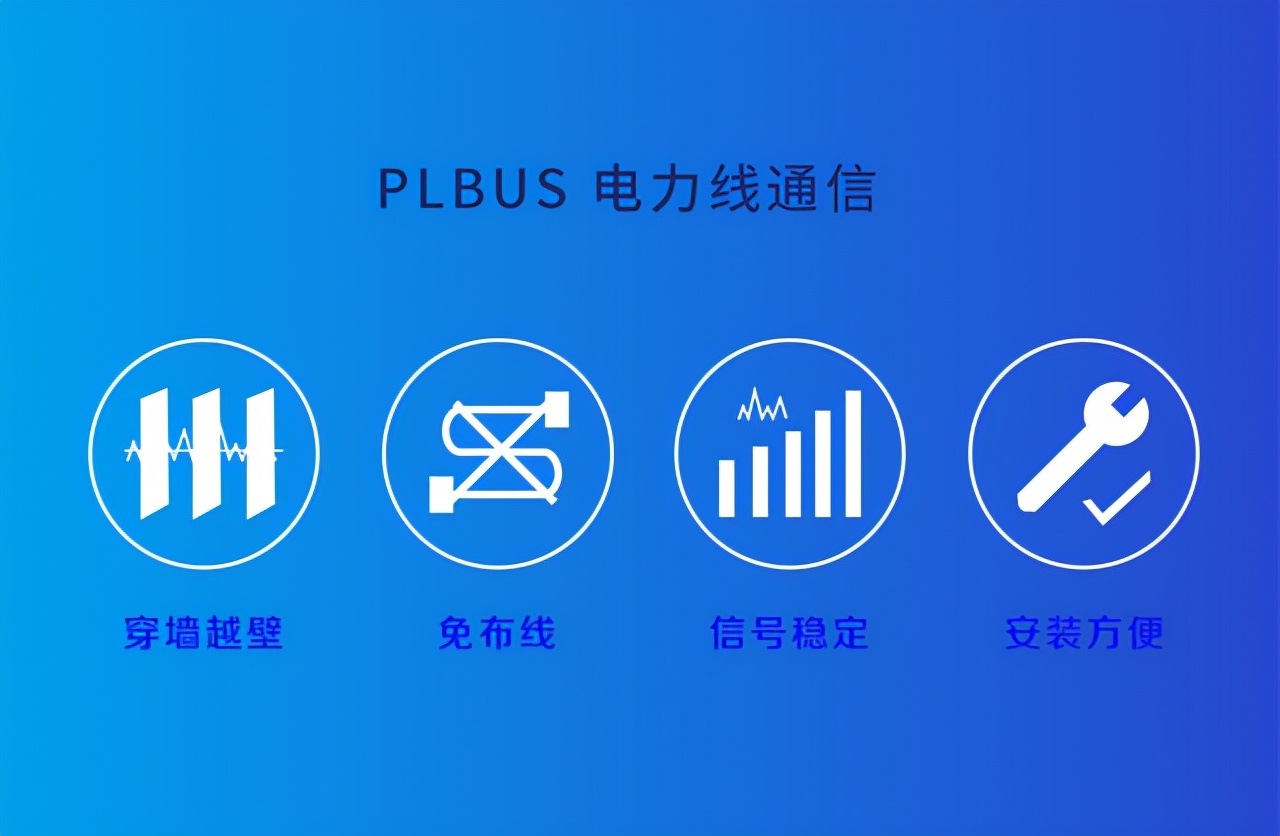 PLBUS 电力线通信

穿墙越壁

免布线

信号稳定

安装方便